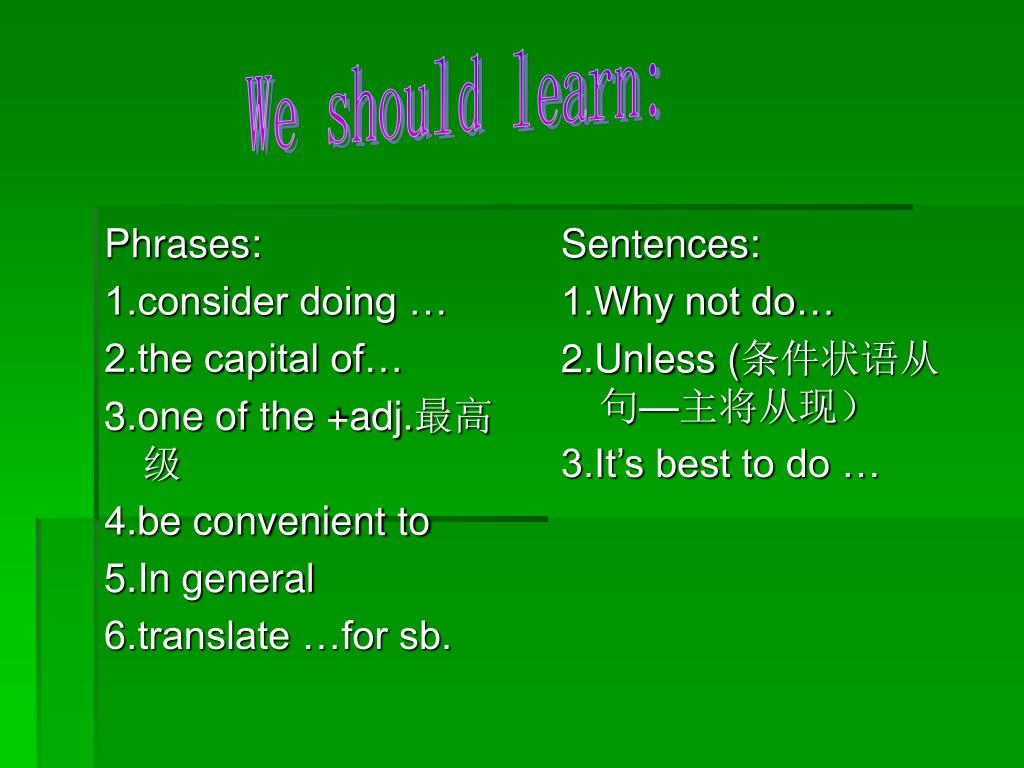 We should learn:

Phrases:
1.consider doing …
2.the capital of…
3.one of the +adj.最高级
4.be convenient to
5.In general
6.translate …for sb.

Sentences:
1.Why not do…
2.Unless (条件状语从句—主将从现）
3.It’s best to do …